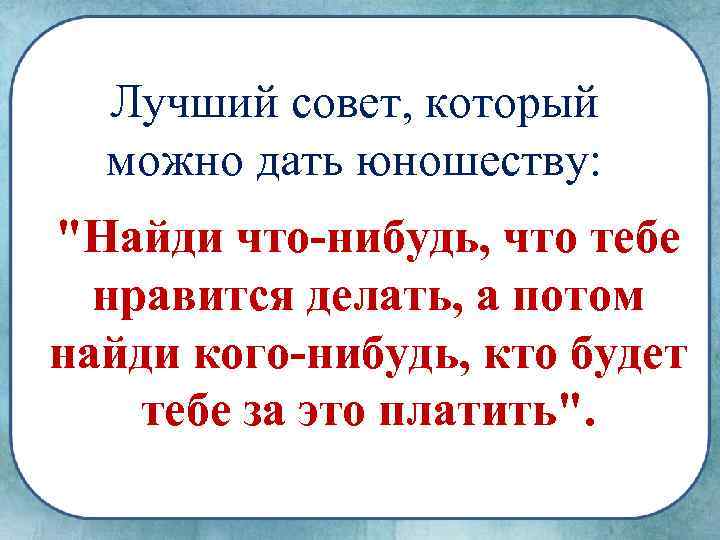 Лучший совет, который можно дать юношеству:

"Найди что-нибудь, что тебе нравится делать, а потом найди кого-нибудь, кто будет тебе за это платить".